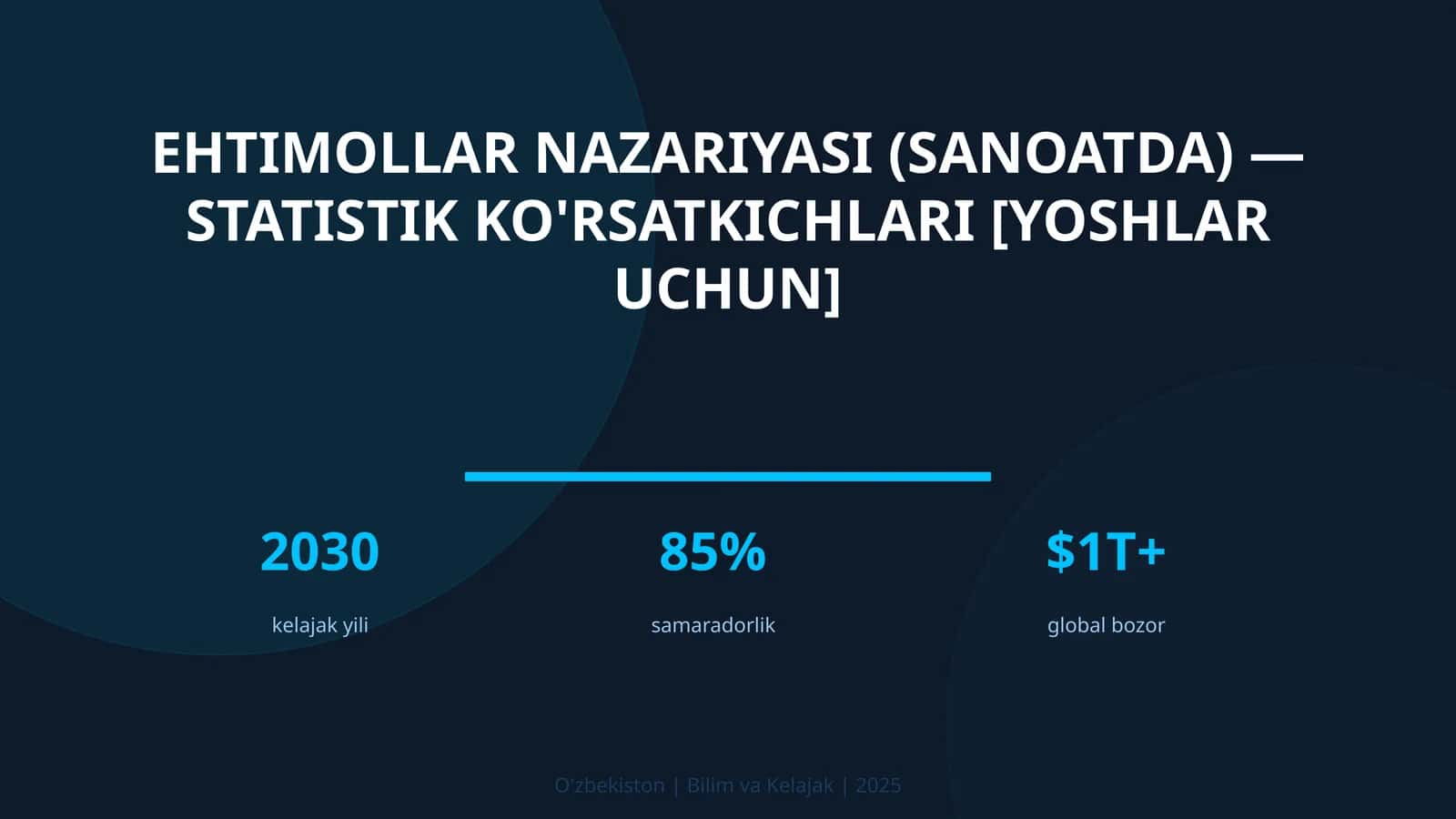 EHTIMOLLAR NAZARIYASI (SANOATDA) — STATISTIK KO'RSATKICHLARI [YOSHLAR UCHUN]

2030

kelajak yili

85%

samaradorlik

$1T+

global bozor

O'zbekiston | Bilim va Kelajak | 2025